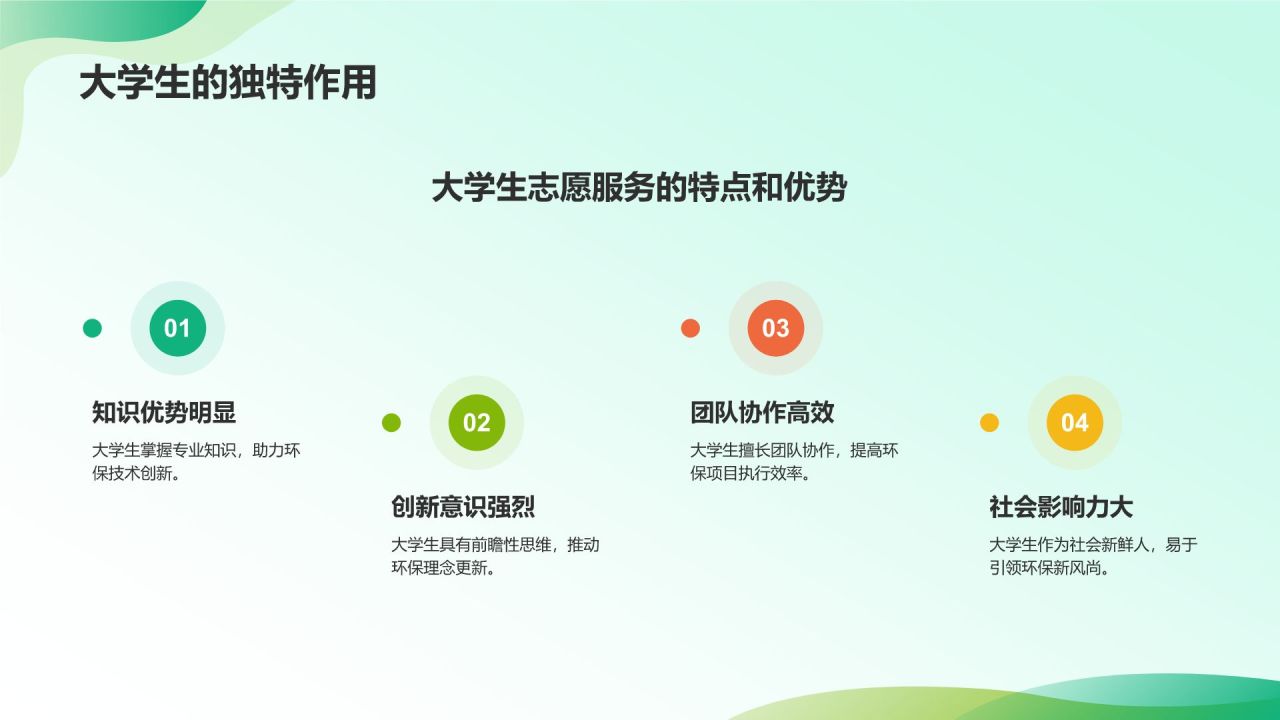 大学生的独特作用

大学生志愿服务的特点和优势

01

知识优势明显

大学生掌握专业知识，助力环保技术创新。

02

创新意识强烈

大学生具有前瞻性思维，推动环保理念更新。

03

团队协作高效

大学生擅长团队协作，提高环保项目执行效率。

04

社会影响力大

大学生作为社会新鲜人，易于引领环保新风尚。